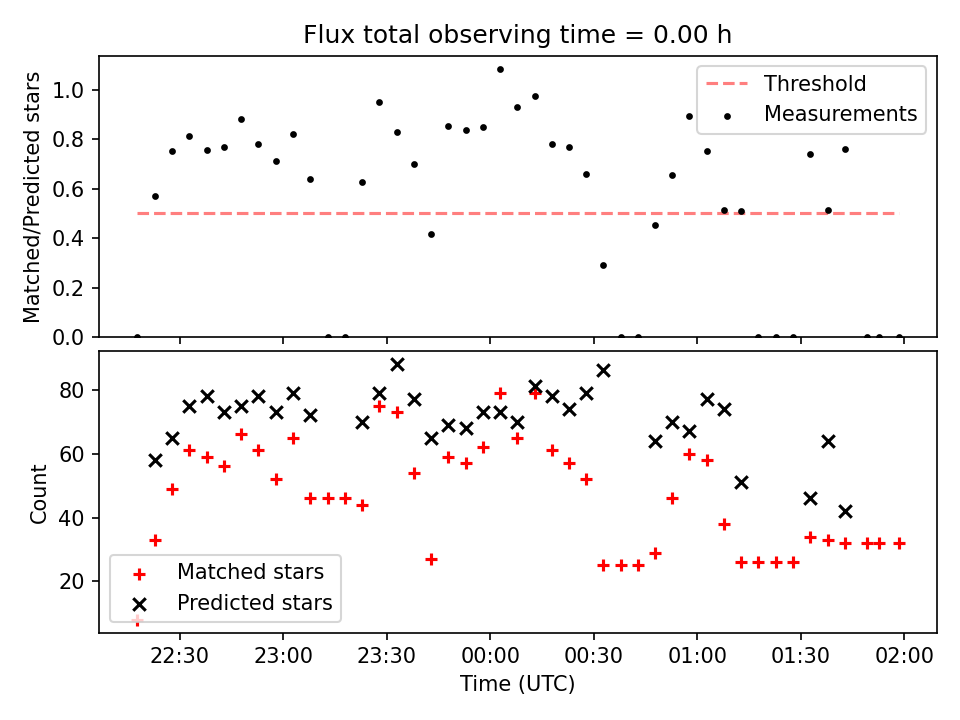 Flux total observing time = 0.00 h

Matched/Predicted stars

1.0
0.8
0.6
0.4
0.2
0.0

Threshold
Measurements

Count

80
60
40
20

Matched stars
Predicted stars

22:30
23:00
23:30
00:00
00:30
01:00
01:30
02:00

Time (UTC)